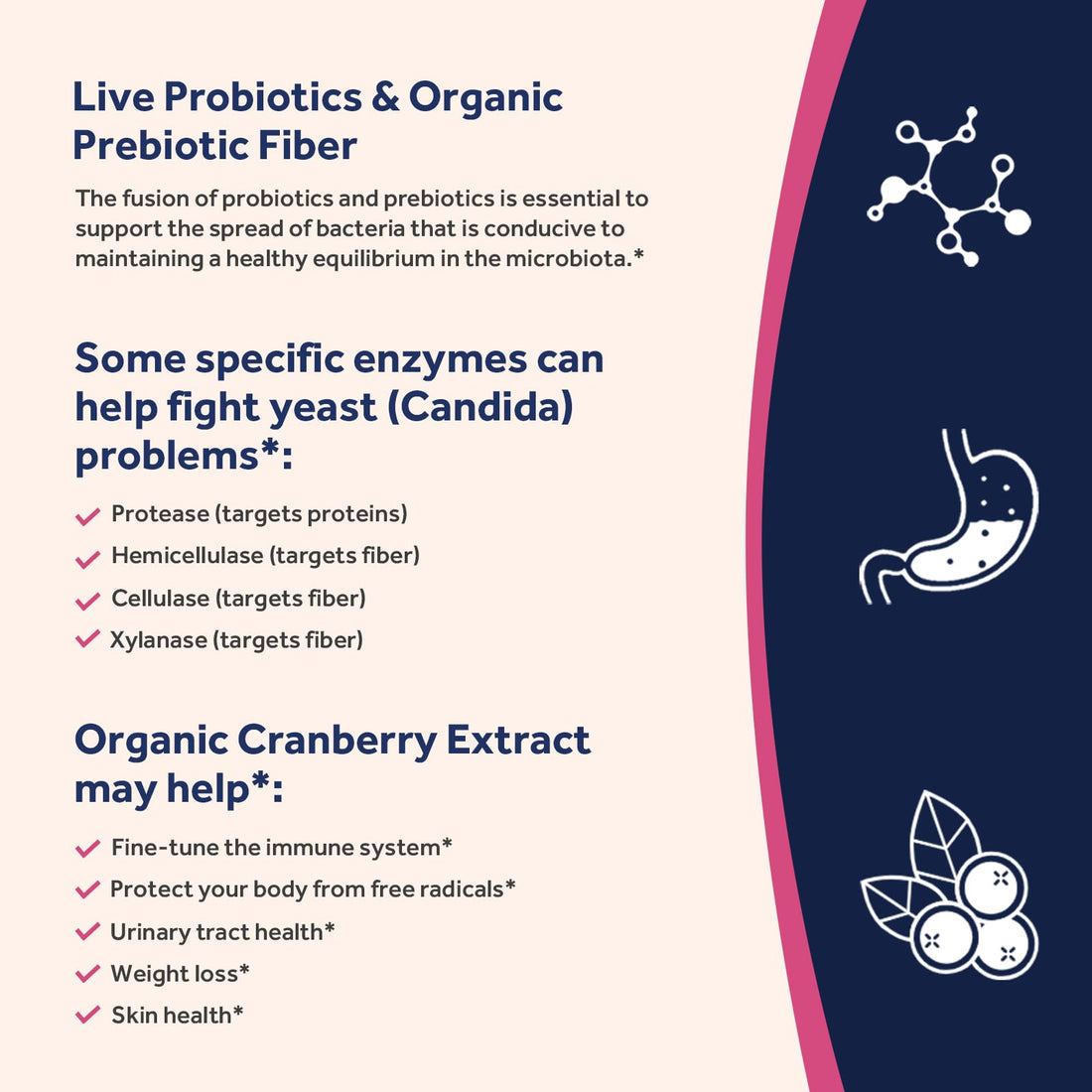 Live Probiotics & Organic Prebiotic Fiber

The fusion of probiotics and prebiotics is essential to support the spread of bacteria that is conducive to maintaining a healthy equilibrium in the microbiota.*

Some specific enzymes can help fight yeast (Candida) problems*:

Protease (targets proteins)
Hemicellulase (targets fiber)
Cellulase (targets fiber)
Xylanase (targets fiber)

Organic Cranberry Extract may help*:

Fine-tune the immune system*
Protect your body from free radicals*
Urinary tract health*
Weight loss*
Skin health*